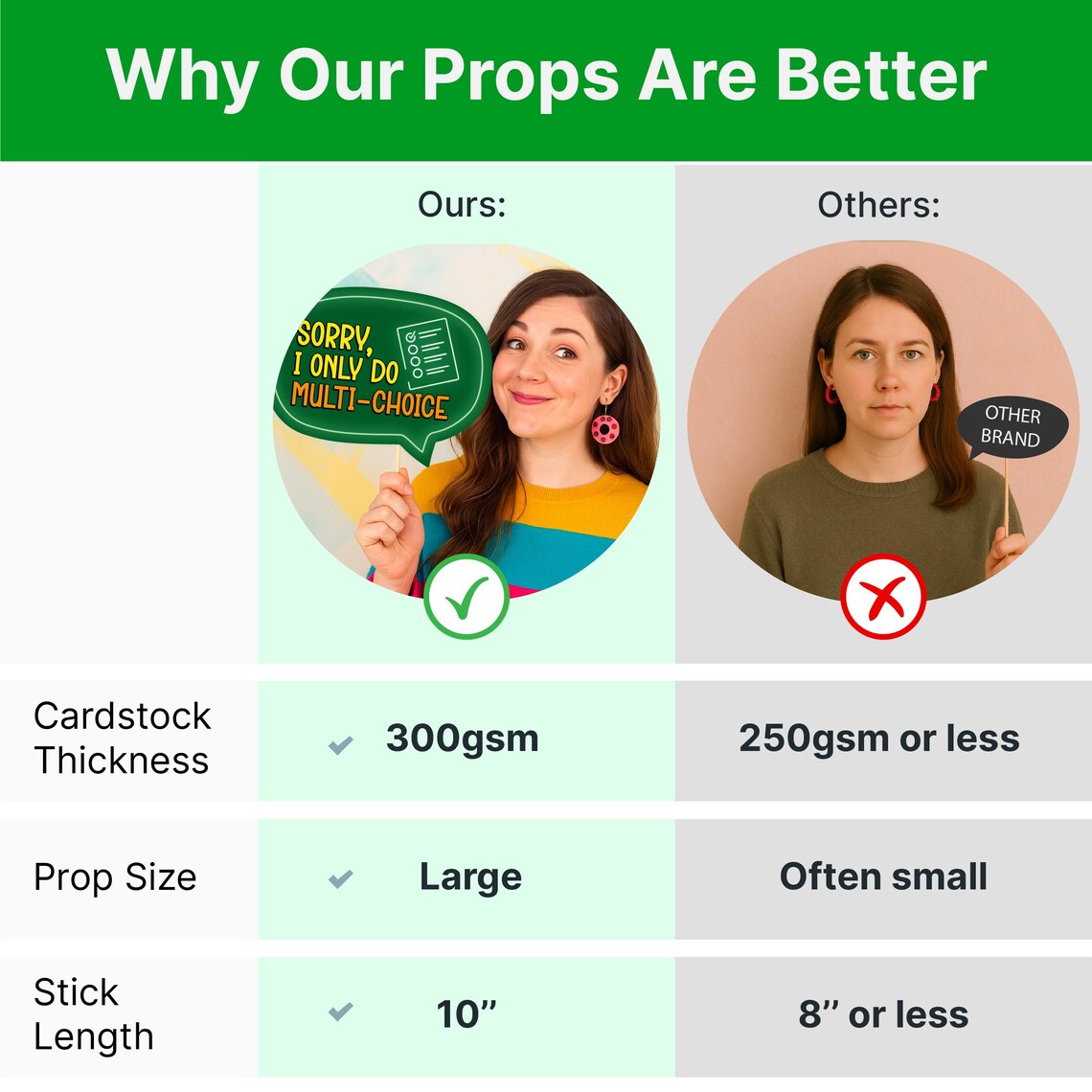 Why Our Props Are Better

|  | Ours: | Others: |
|---|---|---|
|  | SORRY, I ONLY DO MULTI-CHOICE | OTHER BRAND |
| Cardstock Thickness | 300gsm | 250gsm or less |
| Prop Size | Large | Often small |
| Stick Length | 10” | 8” or less |